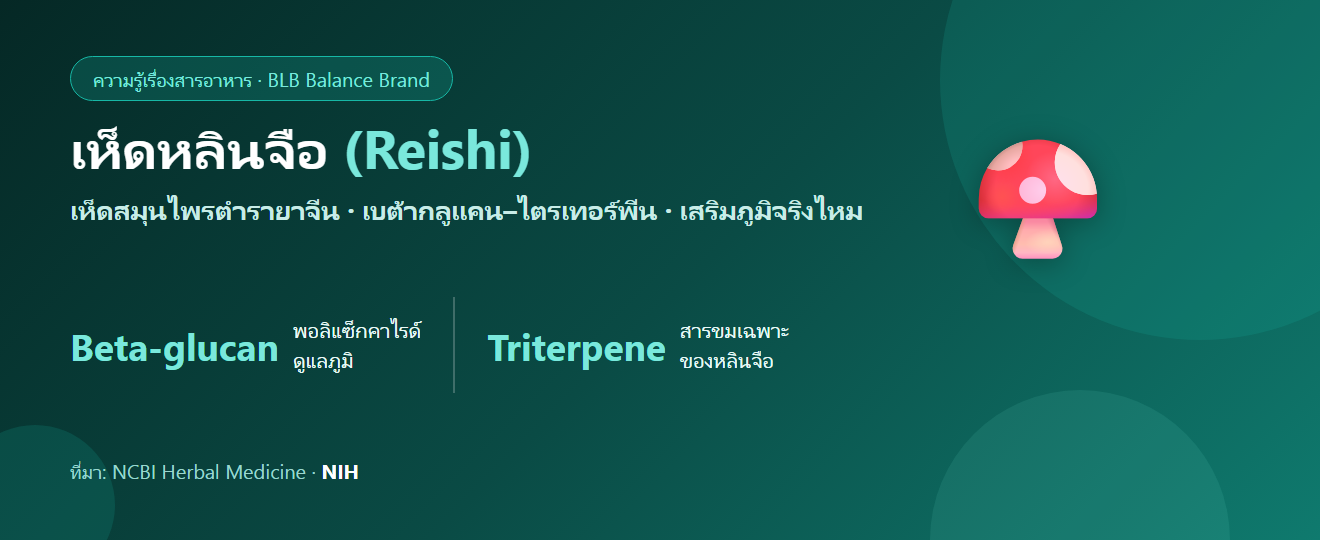 ความรู้เรื่องสารอาหาร · BLB Balance Brand

เห็ดหลินจือ (Reishi)

เห็ดสมุนไพรตำรายาจีน · เบต้ากลูแคน–ไตรเทอร์พีน · เสริมภูมิจริงไหม

Beta-glucan พอลิแซ็กคาไรด์ ดูแลภูมิ

Triterpene สารขมเฉพาะ ของหลินจือ

ที่มา: NCBI Herbal Medicine · NIH